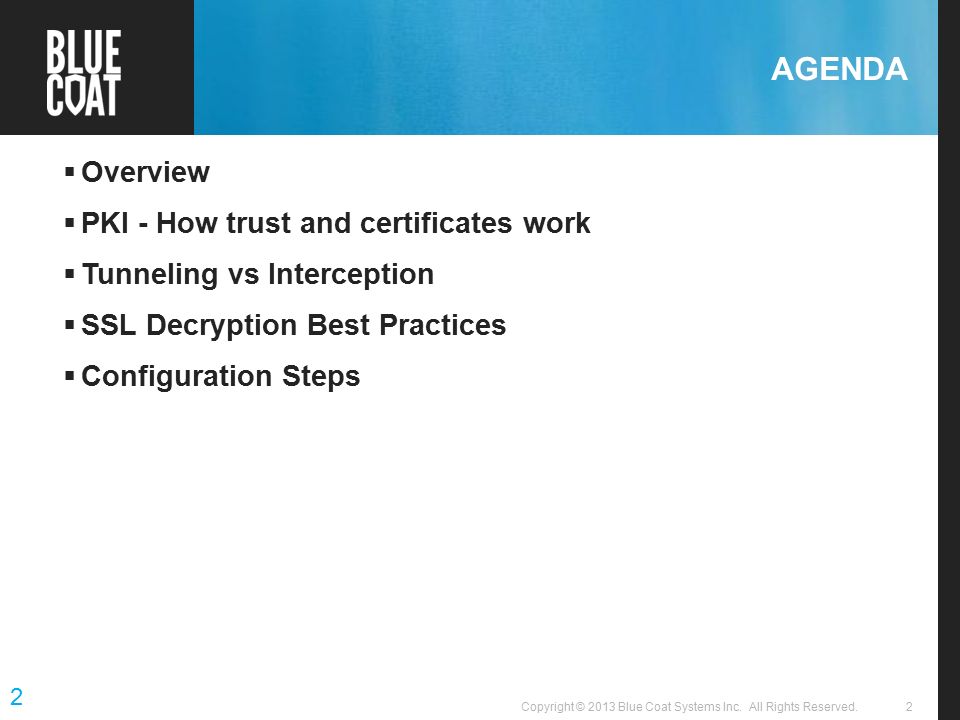 BLUE COAT

AGENDA

▪ Overview
▪ PKI - How trust and certificates work
▪ Tunneling vs Interception
▪ SSL Decryption Best Practices
▪ Configuration Steps

2

Copyright © 2013 Blue Coat Systems Inc. All Rights Reserved. 2